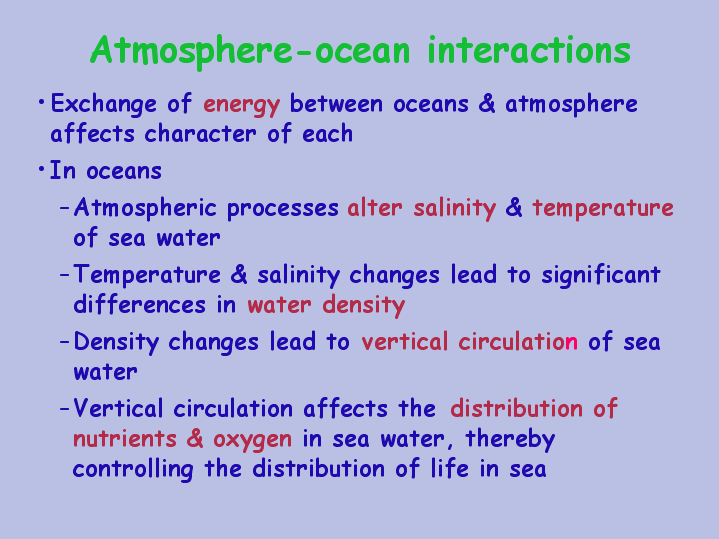 Atmosphere-ocean interactions

• Exchange of energy between oceans & atmosphere affects character of each

• In oceans

– Atmospheric processes alter salinity & temperature of sea water

– Temperature & salinity changes lead to significant differences in water density

– Density changes lead to vertical circulation of sea water

– Vertical circulation affects the distribution of nutrients & oxygen in sea water, thereby controlling the distribution of life in sea